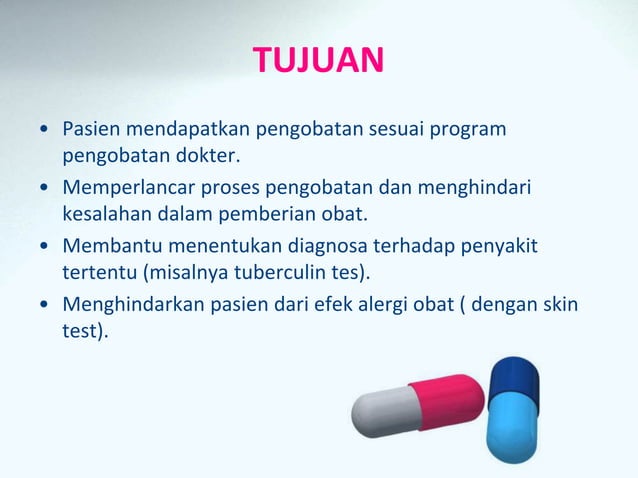 TUJUAN

• Pasien mendapatkan pengobatan sesuai program pengobatan dokter.

• Memperlancar proses pengobatan dan menghindari kesalahan dalam pemberian obat.

• Membantu menentukan diagnosa terhadap penyakit tertentu (misalnya tuberculin tes).

• Menghindarkan pasien dari efek alergi obat ( dengan skin test).